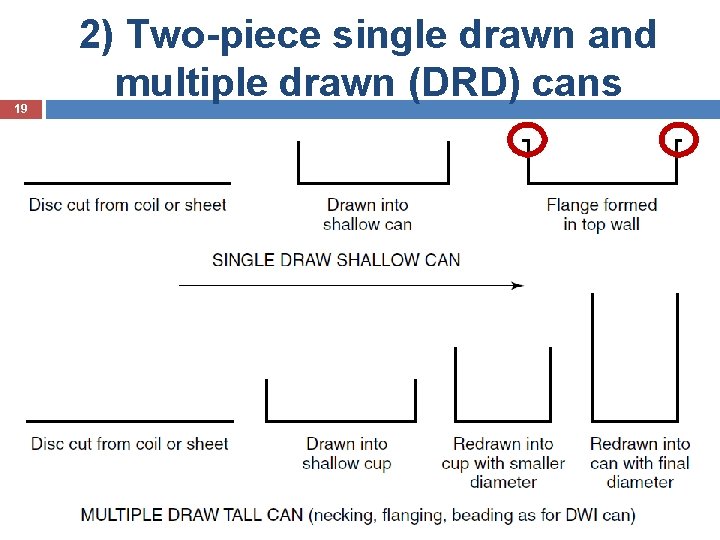 2) Two-piece single drawn and multiple drawn (DRD) cans

19

Disc cut from coil or sheet

Drawn into shallow can

Flange formed in top wall

SINGLE DRAW SHALLOW CAN

Disc cut from coil or sheet

Drawn into shallow cup

Redrawn into cup with smaller diameter

Redrawn into can with final diameter

MULTIPLE DRAW TALL CAN (necking, flanging, beading as for DWI can)